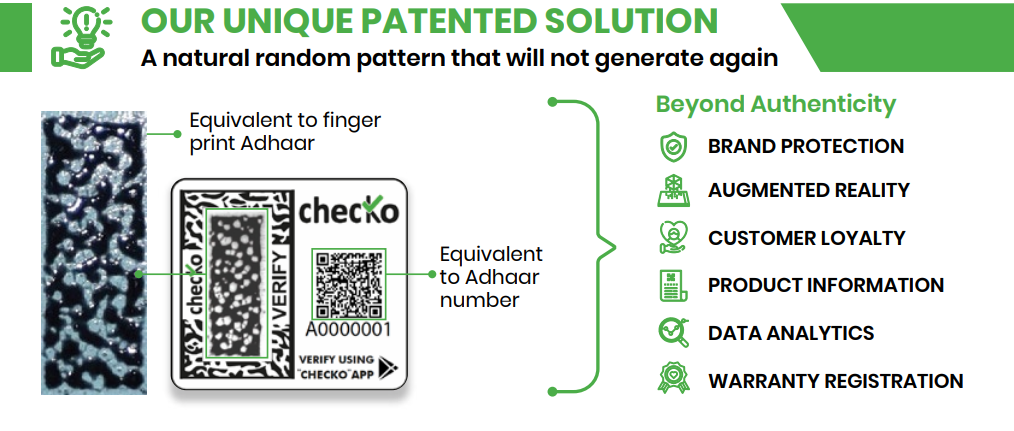 OUR UNIQUE PATENTED SOLUTION
A natural random pattern that will not generate again

Equivalent to finger print Adhaar

checko

checko

VERIFY

A0000001

VERIFY USING "CHECKO" APP

Equivalent to Adhaar number

Beyond Authenticity

BRAND PROTECTION

AUGMENTED REALITY

CUSTOMER LOYALTY

PRODUCT INFORMATION

DATA ANALYTICS

WARRANTY REGISTRATION